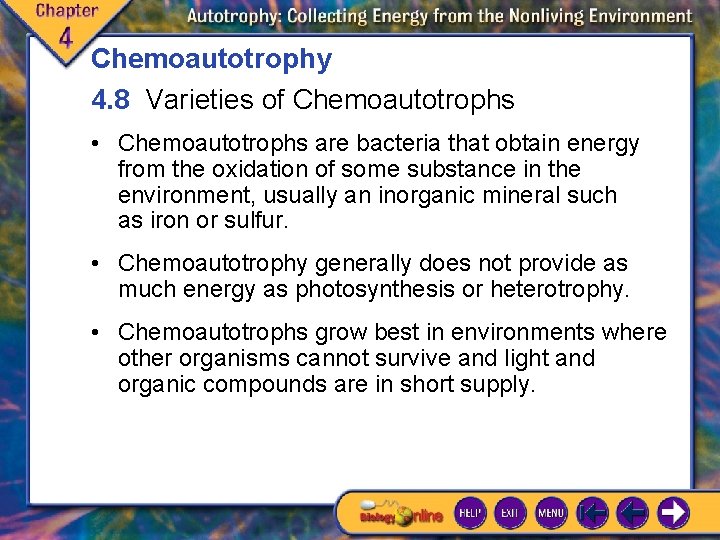 Chapter 4

Autotrophy: Collecting Energy from the Nonliving Environment

Chemoautotrophy

4.8 Varieties of Chemoautotrophs

• Chemoautotrophs are bacteria that obtain energy from the oxidation of some substance in the environment, usually an inorganic mineral such as iron or sulfur.

• Chemoautotrophy generally does not provide as much energy as photosynthesis or heterotrophy.

• Chemoautotrophs grow best in environments where other organisms cannot survive and light and organic compounds are in short supply.

Biology Online

HELP EXIT MENU